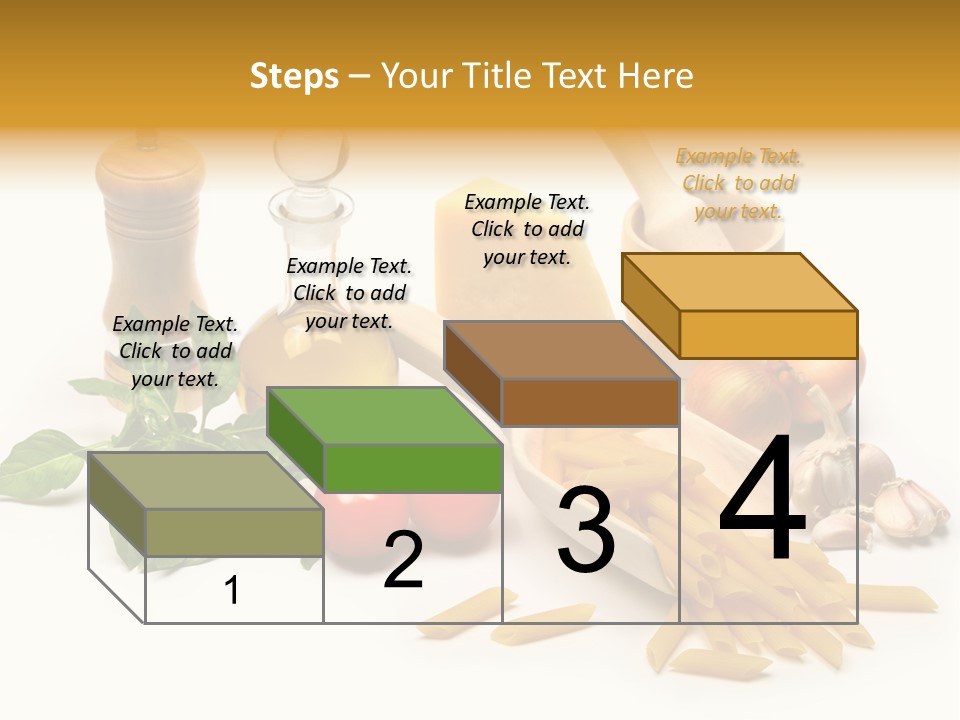 Steps – Your Title Text Here

Example Text. Click to add your text.

Example Text. Click to add your text.

Example Text. Click to add your text.

Example Text. Click to add your text.

1

2

3

4